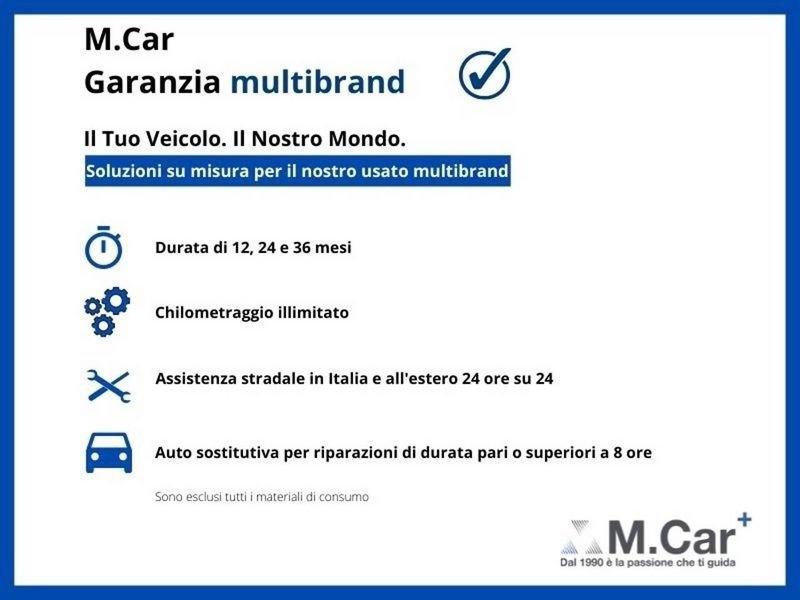 M.Car
Garanzia multibrand

Il Tuo Veicolo. Il Nostro Mondo.

Soluzioni su misura per il nostro usato multibrand

Durata di 12, 24 e 36 mesi

Chilometraggio illimitato

Assistenza stradale in Italia e all'estero 24 ore su 24

Auto sostitutiva per riparazioni di durata pari o superiori a 8 ore

Sono esclusi tutti i materiali di consumo

M.Car+
Dal 1990 è la passione che ti guida